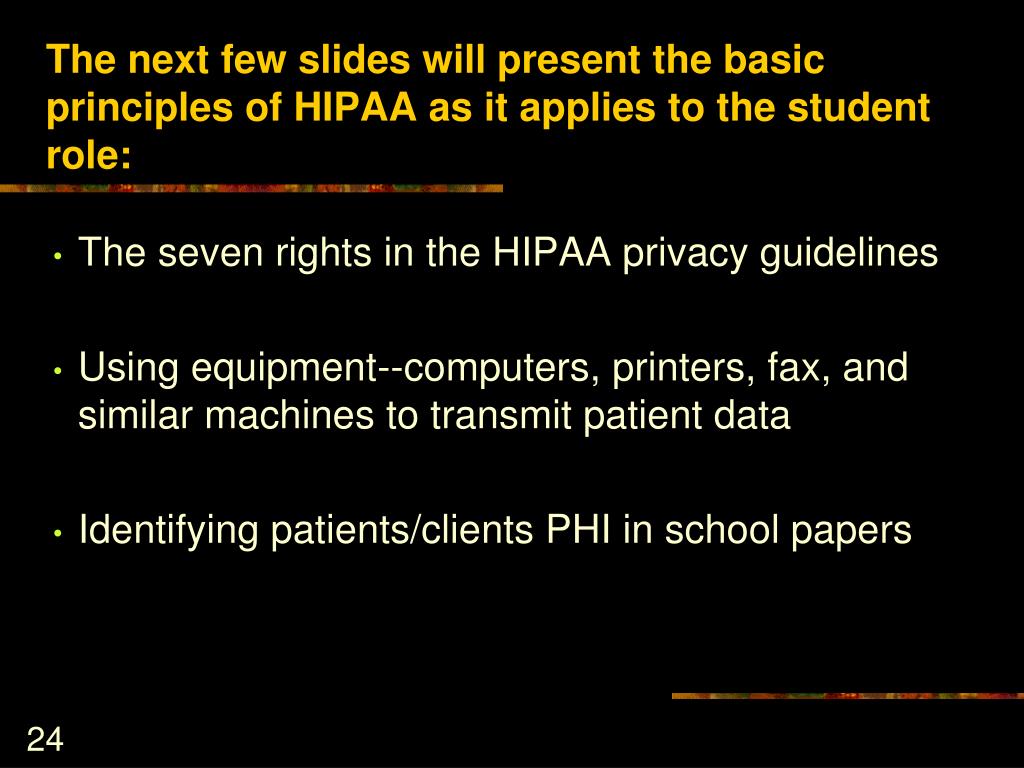 The next few slides will present the basic principles of HIPAA as it applies to the student role:

• The seven rights in the HIPAA privacy guidelines

• Using equipment--computers, printers, fax, and similar machines to transmit patient data

• Identifying patients/clients PHI in school papers

24